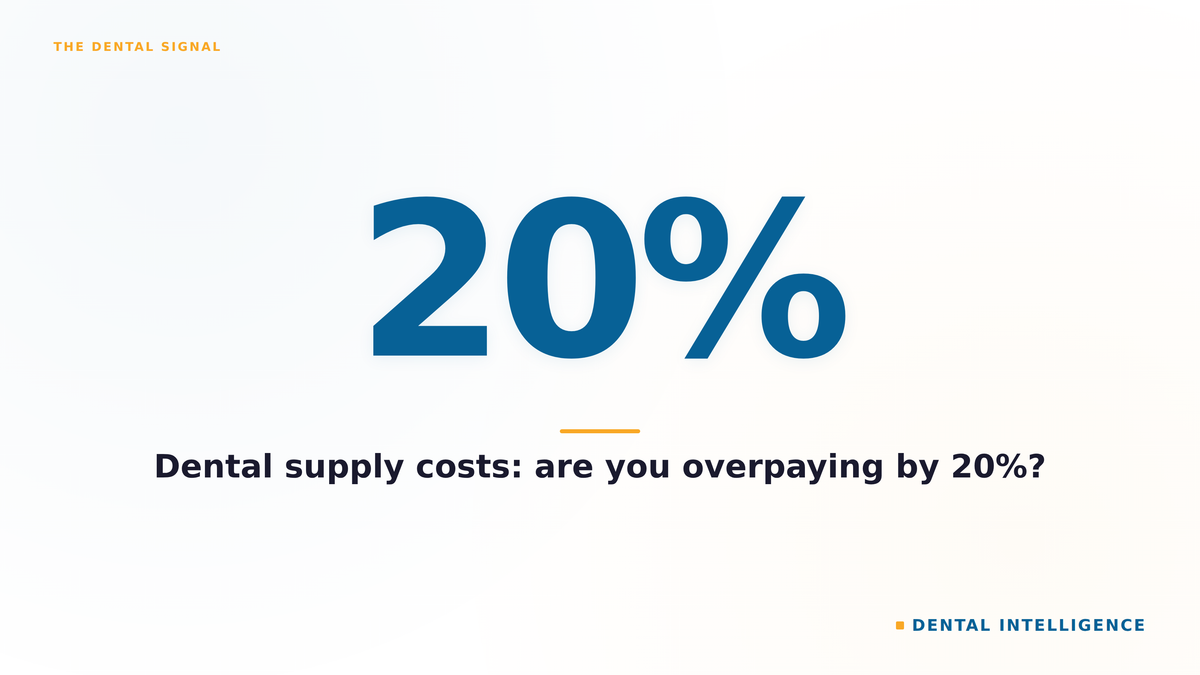 THE DENTAL SIGNAL

20%

Dental supply costs: are you overpaying by 20%?

DENTAL INTELLIGENCE